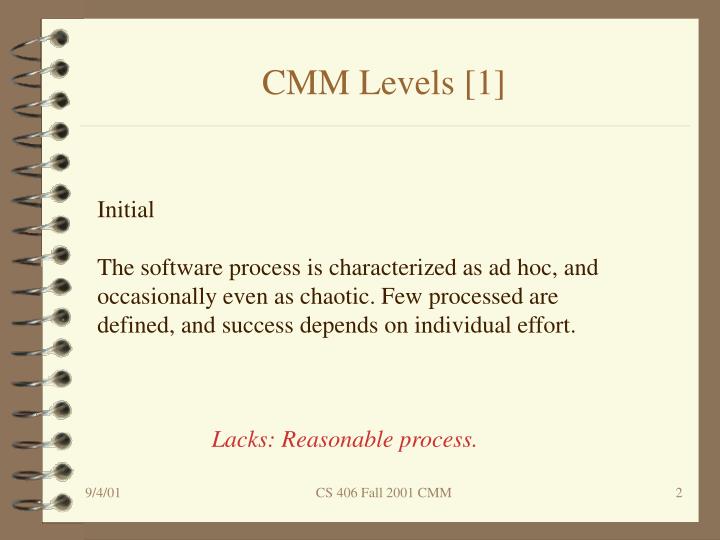 CMM Levels [1]

Initial

The software process is characterized as ad hoc, and occasionally even as chaotic. Few processed are defined, and success depends on individual effort.

Lacks: Reasonable process.

9/4/01

CS 406 Fall 2001 CMM

2